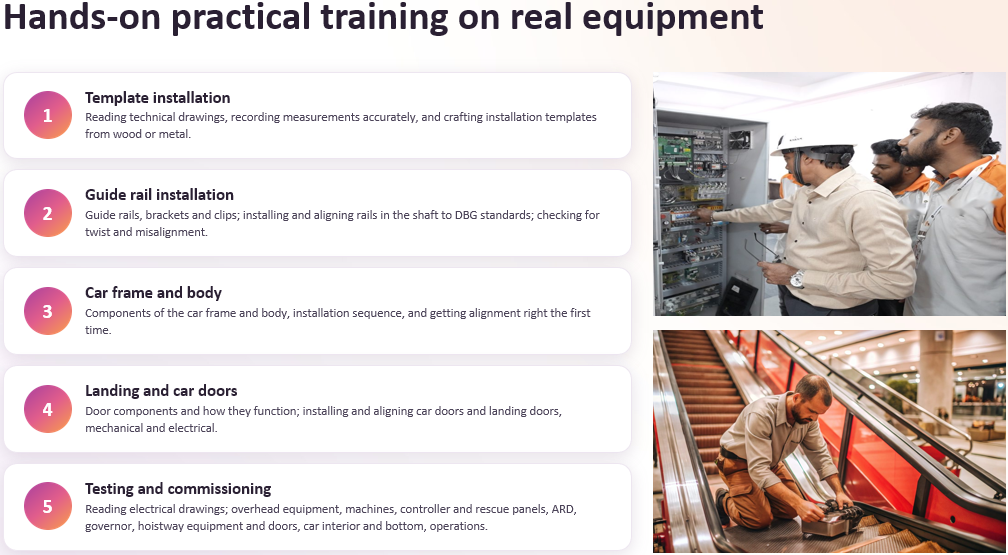 Hands-on practical training on real equipment

1
Template installation
Reading technical drawings, recording measurements accurately, and crafting installation templates from wood or metal.

2
Guide rail installation
Guide rails, brackets and clips; installing and aligning rails in the shaft to DBG standards; checking for twist and misalignment.

3
Car frame and body
Components of the car frame and body, installation sequence, and getting alignment right the first time.

4
Landing and car doors
Door components and how they function; installing and aligning car doors and landing doors, mechanical and electrical.

5
Testing and commissioning
Reading electrical drawings; overhead equipment, machines, controller and rescue panels, ARD, governor, hoistway equipment and doors, car interior and bottom, operations.